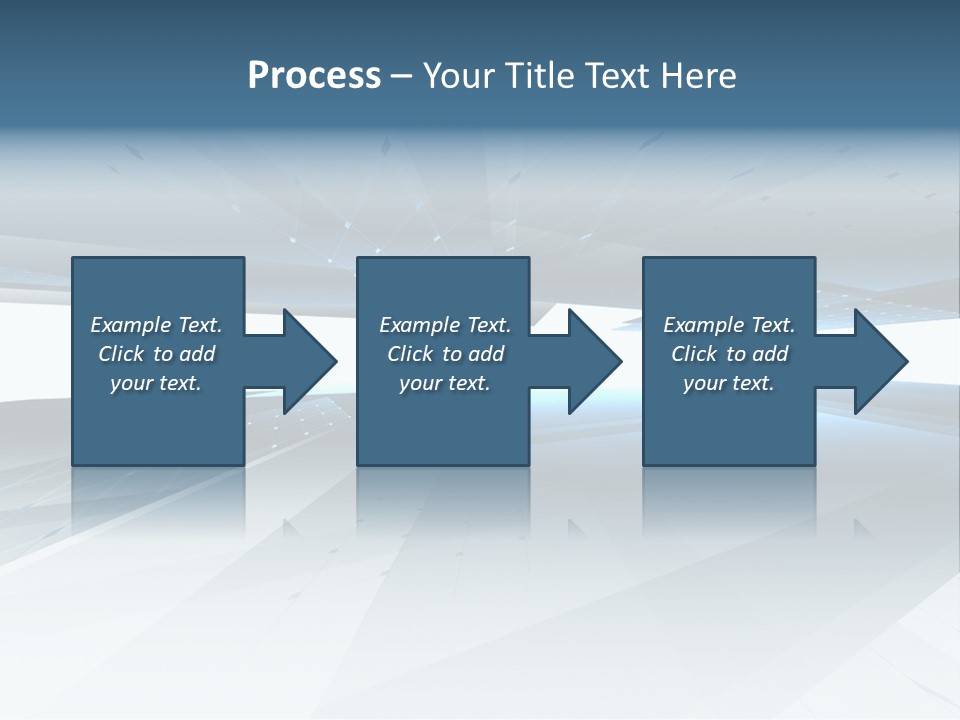 Process – Your Title Text Here

Example Text. Click to add your text.

Example Text. Click to add your text.

Example Text. Click to add your text.